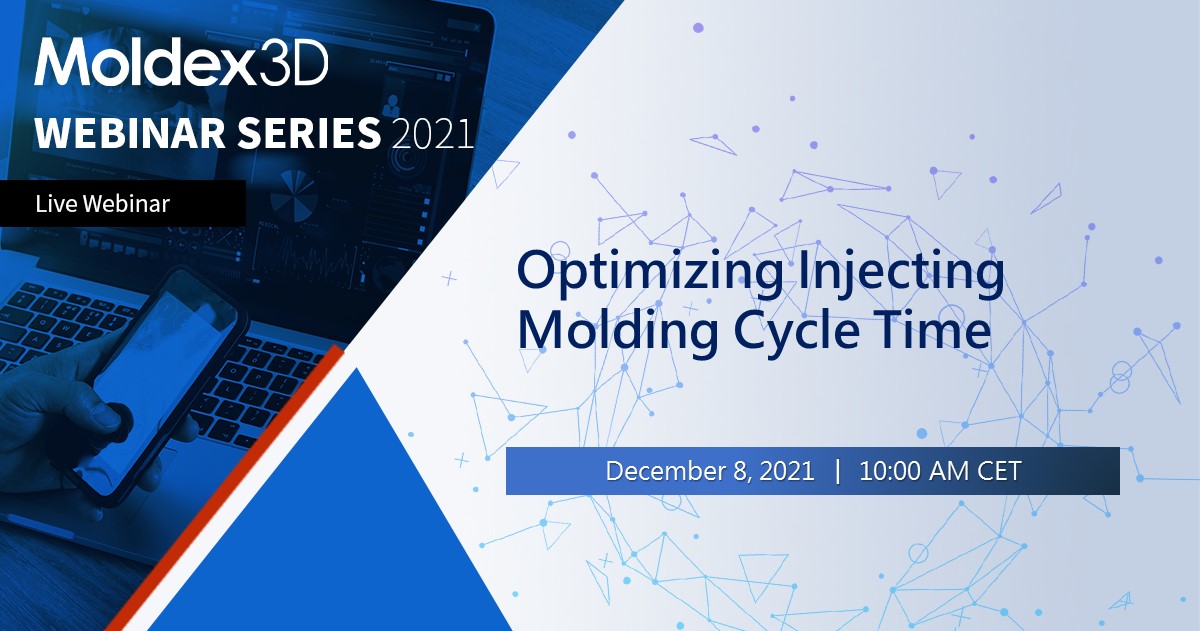 Moldex3D
WEBINAR SERIES 2021

Live Webinar

Optimizing Injecting Molding Cycle Time

December 8, 2021 | 10:00 AM CET